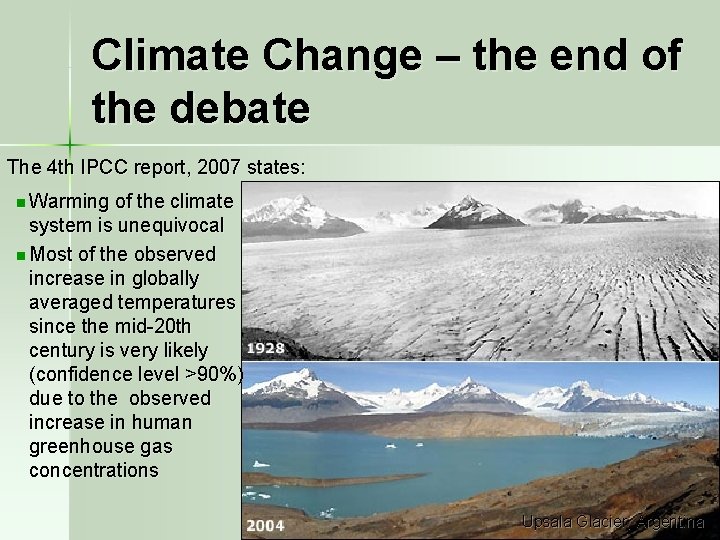 Climate Change – the end of the debate

The 4th IPCC report, 2007 states:

Warming of the climate system is unequivocal

Most of the observed increase in globally averaged temperatures since the mid-20th century is very likely (confidence level >90%) due to the observed increase in human greenhouse gas concentrations

1928

2004

Upsala Glacier, Argentina